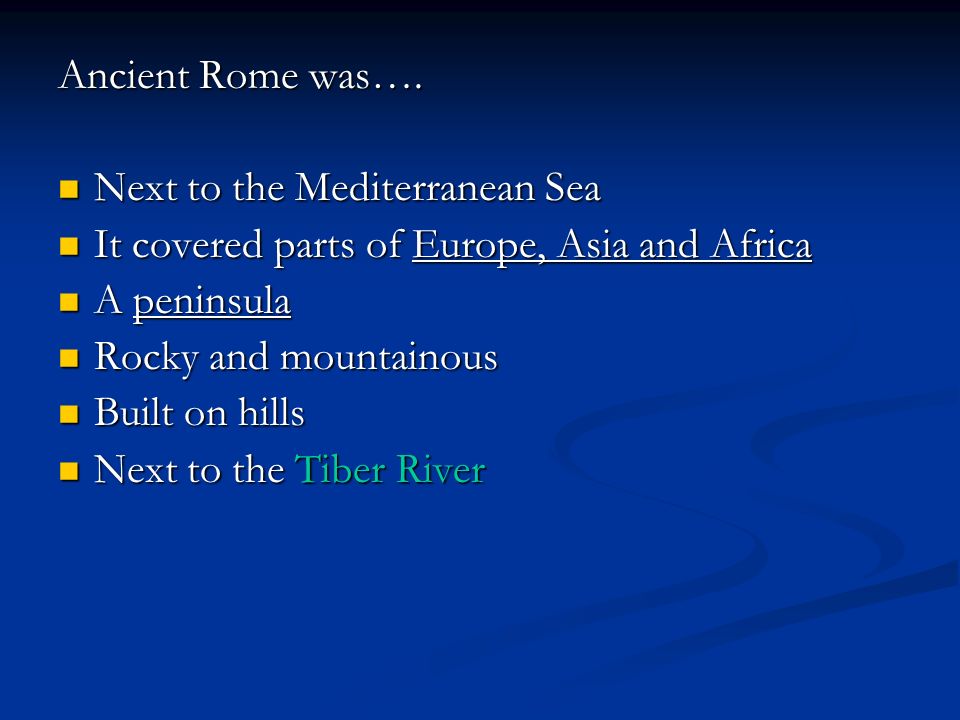 Ancient Rome was….

- Next to the Mediterranean Sea
- It covered parts of Europe, Asia and Africa
- A peninsula
- Rocky and mountainous
- Built on hills
- Next to the Tiber River